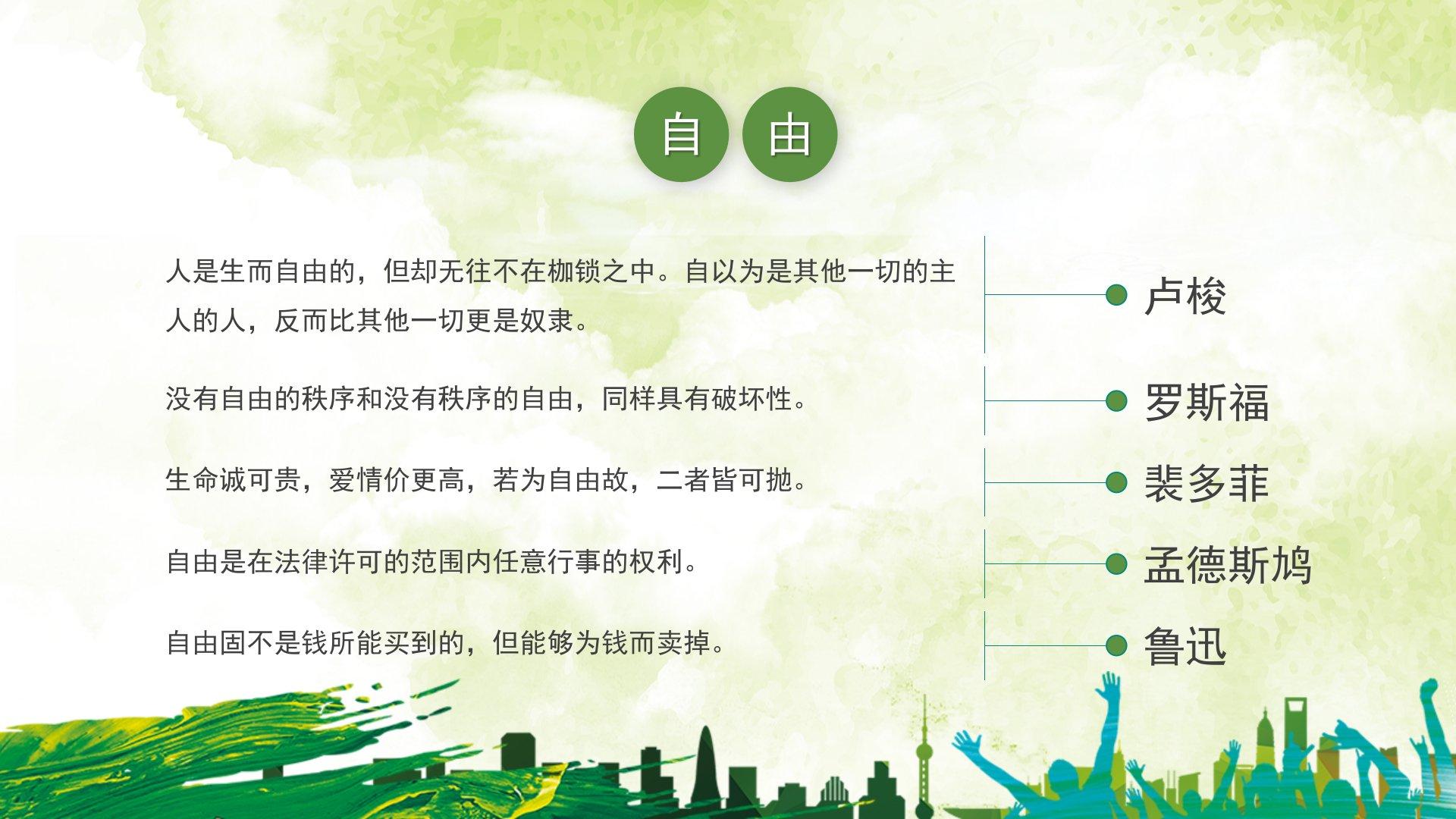 自由

人是生而自由的，但却无往不在枷锁之中。自以为是其他一切的主人的人，反而比其他一切更是奴隶。

卢梭

没有自由的秩序和没有秩序的自由，同样具有破坏性。

罗斯福

生命诚可贵，爱情价更高，若为自由故，二者皆可抛。

裴多菲

自由是在法律许可的范围内任意行事的权利。

孟德斯鸠

自由固不是钱所能买到的，但能够为钱而卖掉。

鲁迅